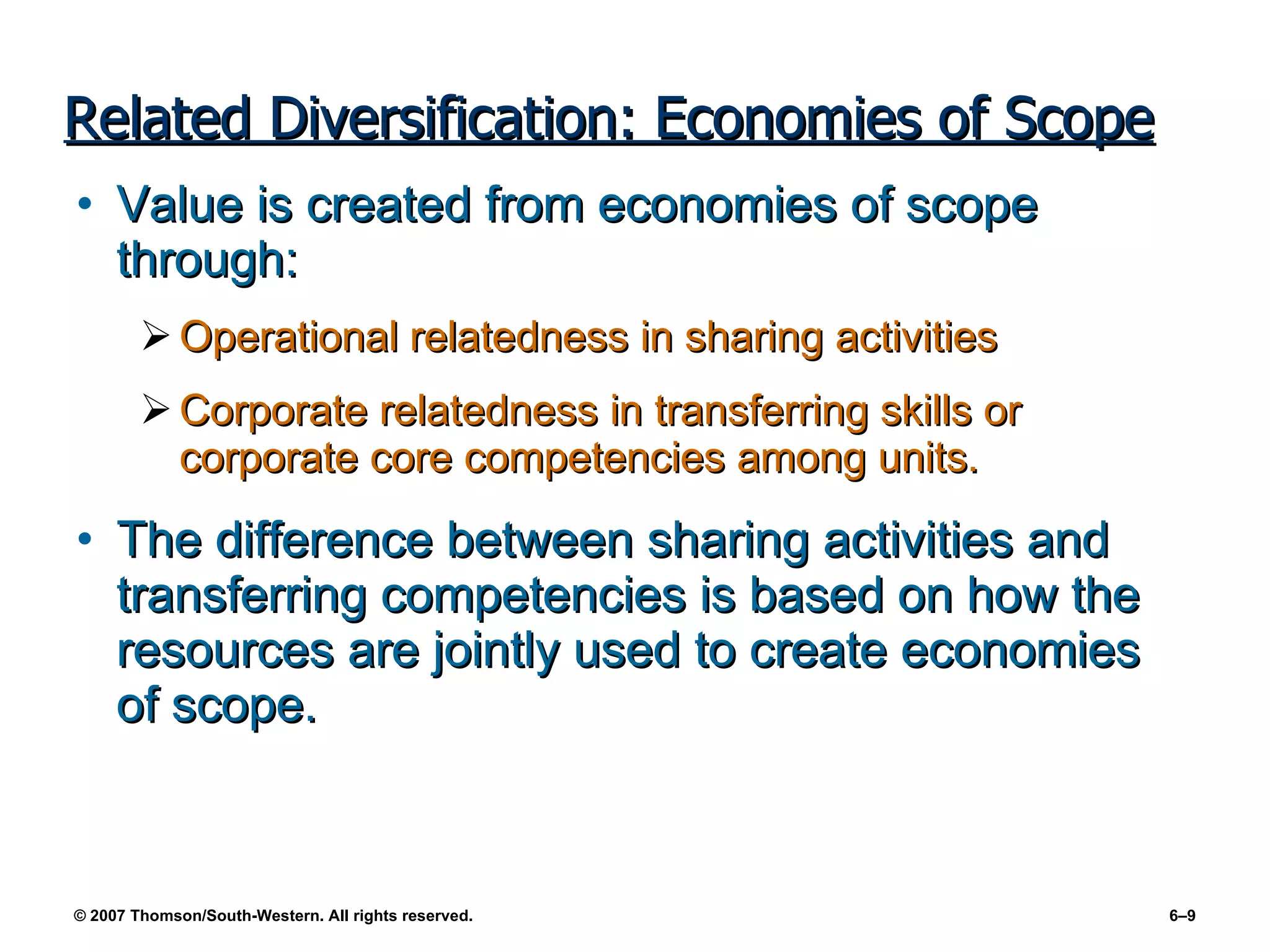 Related Diversification: Economies of Scope

• Value is created from economies of scope through:

➢ Operational relatedness in sharing activities

➢ Corporate relatedness in transferring skills or corporate core competencies among units.

• The difference between sharing activities and transferring competencies is based on how the resources are jointly used to create economies of scope.

© 2007 Thomson/South-Western. All rights reserved.

6–9